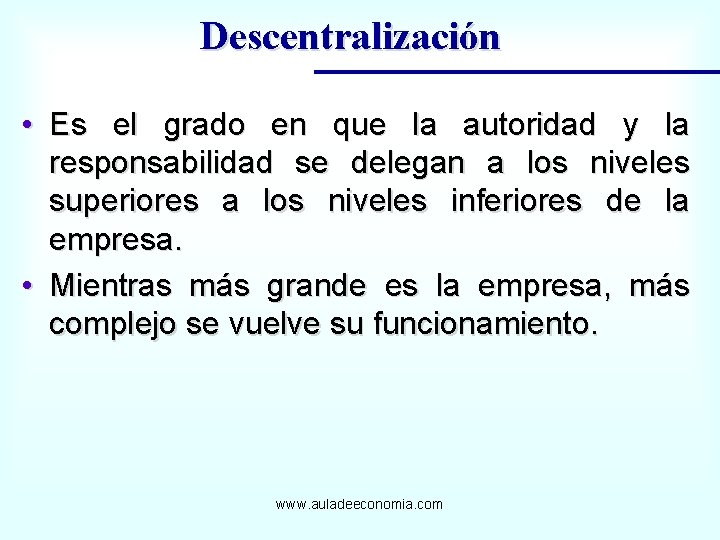 Descentralización

• Es el grado en que la autoridad y la responsabilidad se delegan a los niveles superiores a los niveles inferiores de la empresa.

• Mientras más grande es la empresa, más complejo se vuelve su funcionamiento.

www.auladeeconomia.com